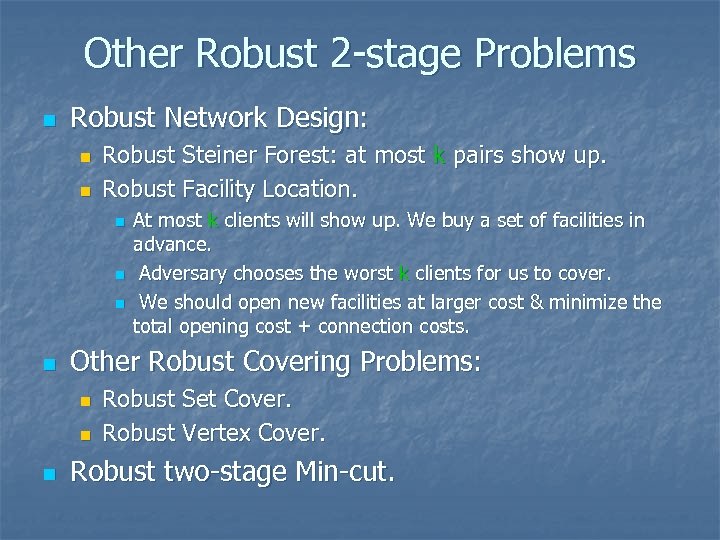 Other Robust 2-stage Problems

Robust Network Design:

Robust Steiner Forest: at most k pairs show up.

Robust Facility Location.

At most k clients will show up. We buy a set of facilities in advance.

Adversary chooses the worst k clients for us to cover.

We should open new facilities at larger cost & minimize the total opening cost + connection costs.

Other Robust Covering Problems:

Robust Set Cover.

Robust Vertex Cover.

Robust two-stage Min-cut.